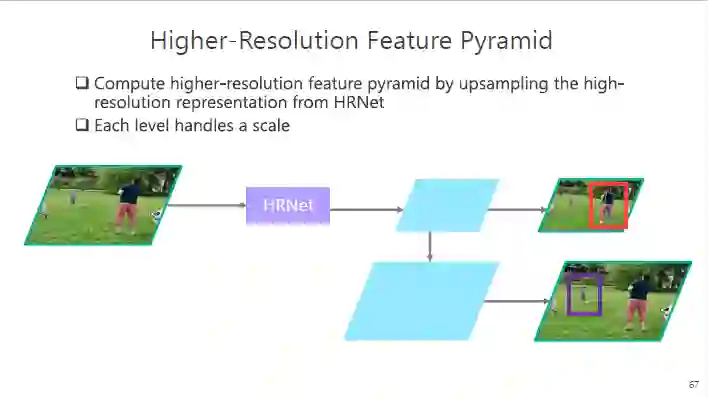 Higher-Resolution Feature Pyramid

❑ Compute higher-resolution feature pyramid by upsampling the high-resolution representation from HRNet

❑ Each level handles a scale

HRNet

67